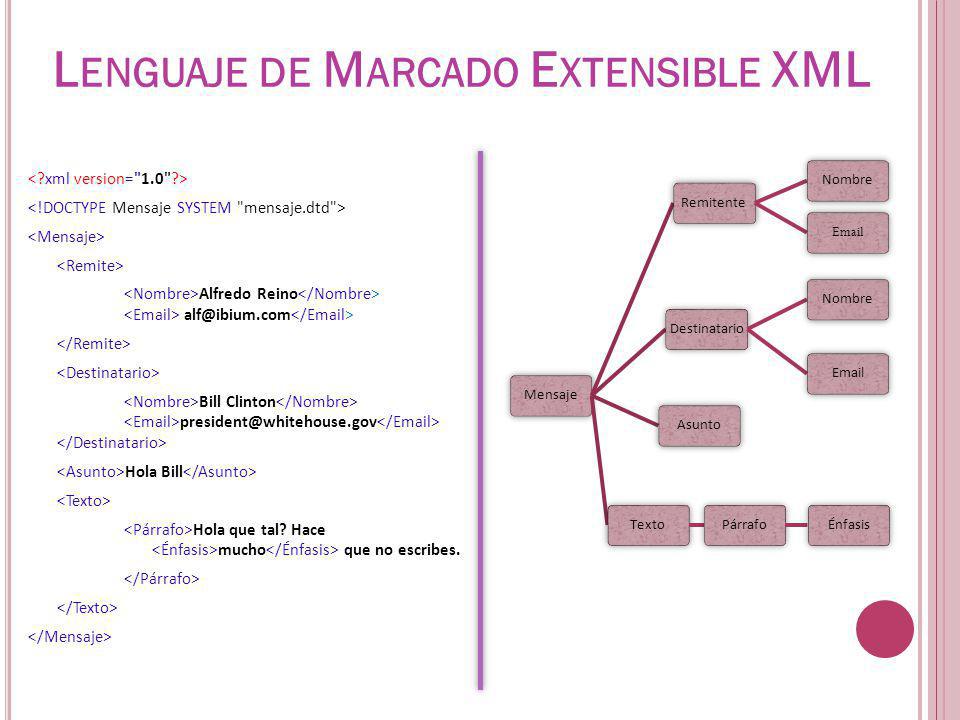 LENGUAJE DE MARCADO EXTENSIBLE XML

<?xml version="1.0"?>
<!DOCTYPE Mensaje SYSTEM "mensaje.dtd">
<Mensaje>
<Remite>
<Nombre>Alfredo Reino</Nombre>
<Email> alf@ibium.com</Email>
</Remite>
<Destinatario>
<Nombre>Bill Clinton</Nombre>
<Email>president@whitehouse.gov</Email>
</Destinatario>
<Asunto>Hola Bill</Asunto>
<Texto>
<Párrafo>Hola que tal? Hace
<Énfasis>mucho</Énfasis> que no escribes.
</Párrafo>
</Texto>
</Mensaje>

Mensaje
Remitente
Nombre
Email
Destinatario
Nombre
Email
Asunto
Texto
Párrafo
Énfasis